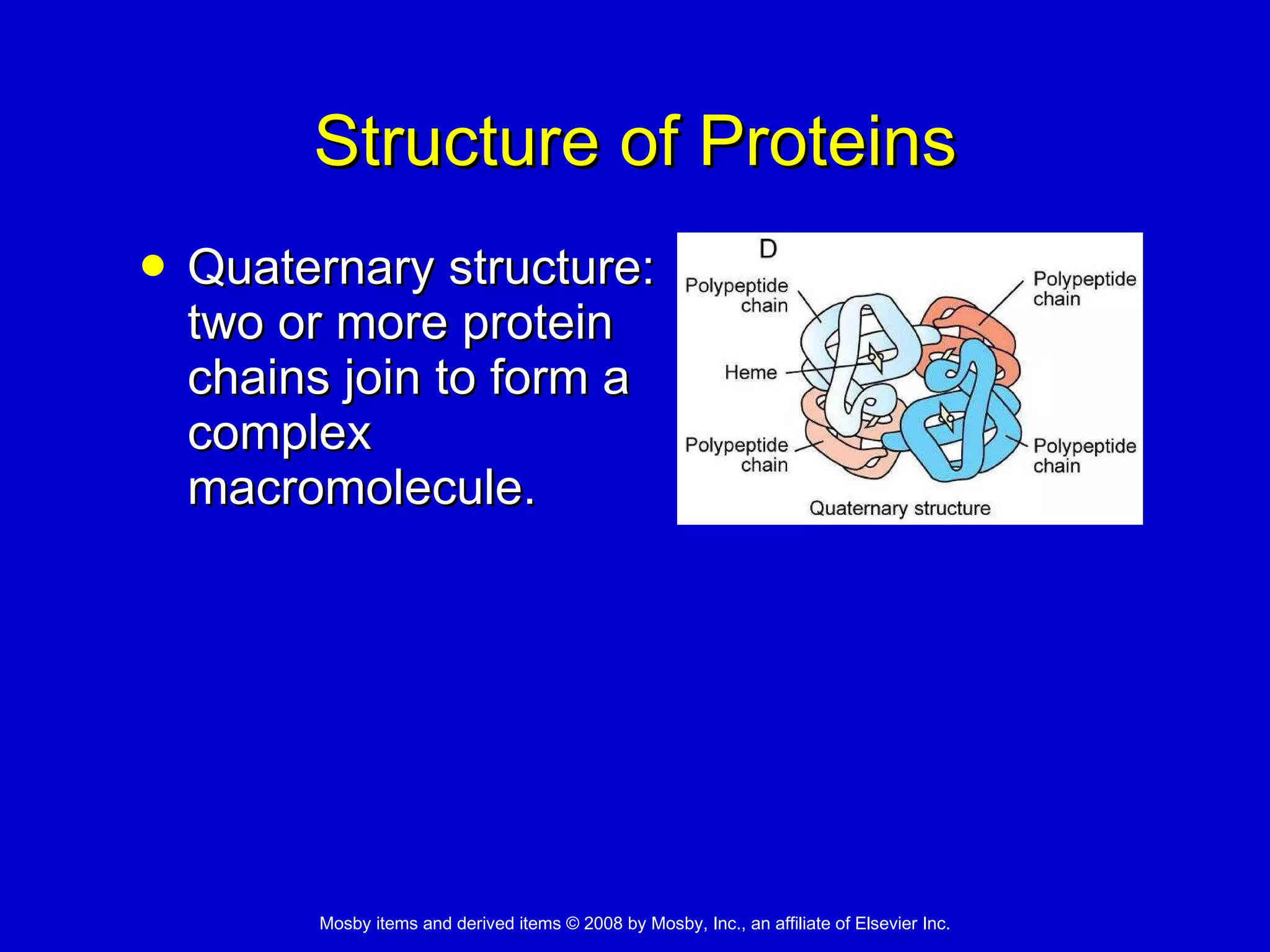 Structure of Proteins

• Quaternary structure: two or more protein chains join to form a complex macromolecule.

D

Polypeptide chain

Polypeptide chain

Heme

Polypeptide chain

Polypeptide chain

Quaternary structure

Mosby items and derived items © 2008 by Mosby, Inc., an affiliate of Elsevier Inc.